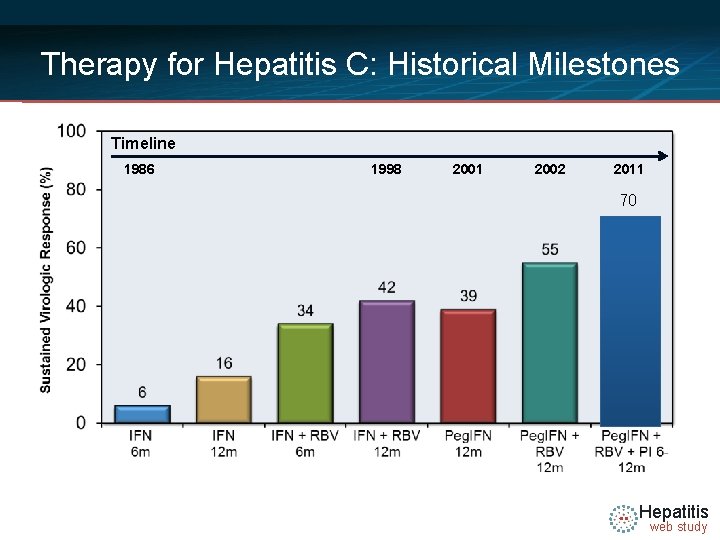 Therapy for Hepatitis C: Historical Milestones

Sustained Virologic Response (%)

100
80
60
40
20
0

Timeline

1986
1998
2001
2002
2011

6
16
34
42
39
55
70

IFN 6m
IFN 12m
IFN + RBV 6m
IFN + RBV 12m
PegIFN 12m
PegIFN + RBV 12m
PegIFN + RBV + PI 6-12m

Hepatitis web study